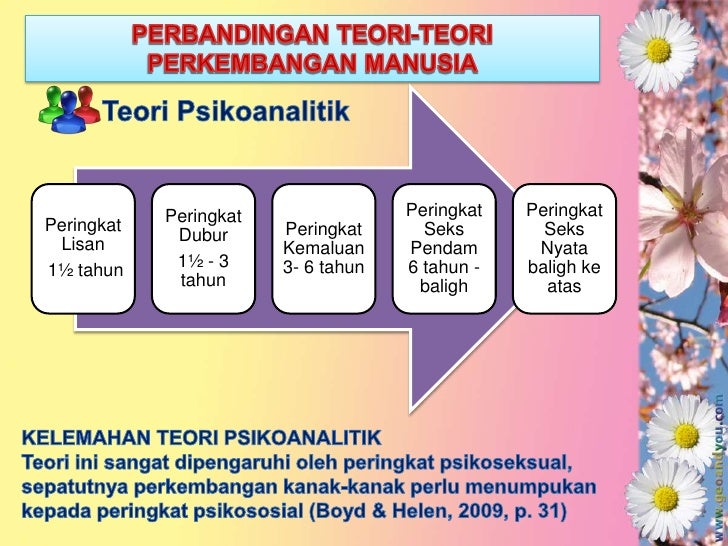 PERBANDINGAN TEORI-TEORI PERKEMBANGAN MANUSIA

Teori Psikoanalitik

Peringkat Lisan
1½ tahun

Peringkat Dubur
1½ - 3 tahun

Peringkat Kemaluan
3- 6 tahun

Peringkat Seks Pendam
6 tahun - baligh

Peringkat Seks Nyata
baligh ke atas

KELEMAHAN TEORI PSIKOANALITIK
Teori ini sangat dipengaruhi oleh peringkat psikoseksual, sepatutnya perkembangan kanak-kanak perlu menumpukan kepada peringkat psikososial (Boyd & Helen, 2009, p. 31)

www.geoandyou.com